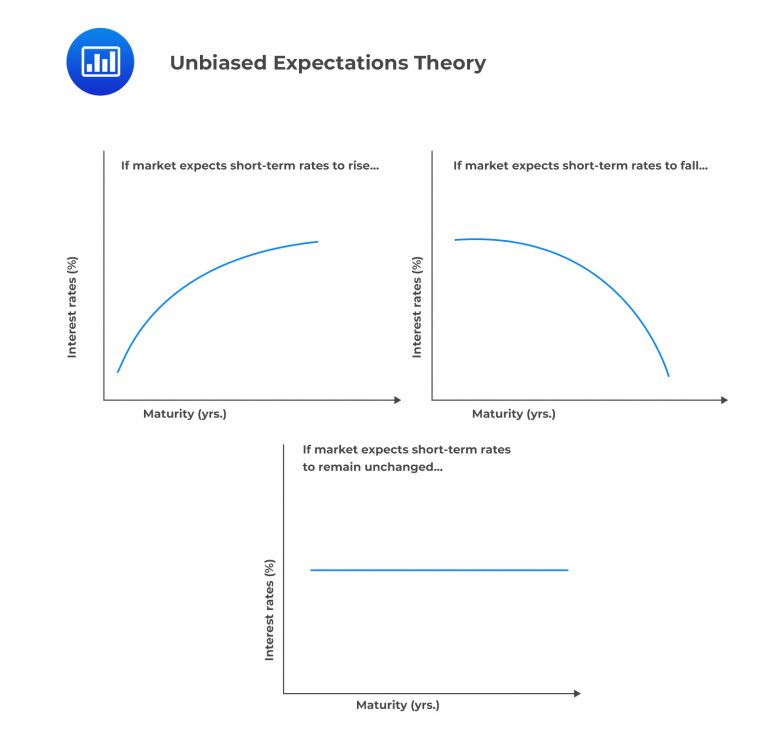 Unbiased Expectations Theory

If market expects short-term rates to rise...

Interest rates (%)

Maturity (yrs.)

If market expects short-term rates to fall...

Interest rates (%)

Maturity (yrs.)

If market expects short-term rates to remain unchanged...

Interest rates (%)

Maturity (yrs.)